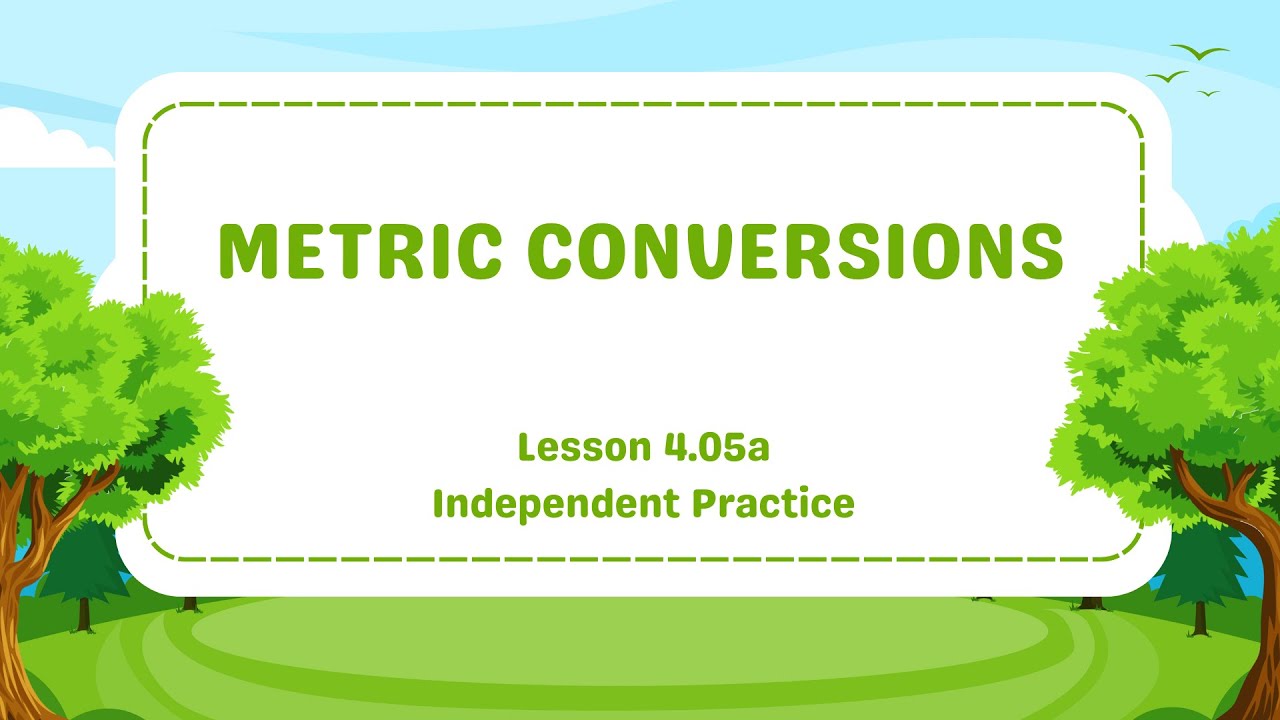 METRIC CONVERSIONS

Lesson 4.05a
Independent Practice